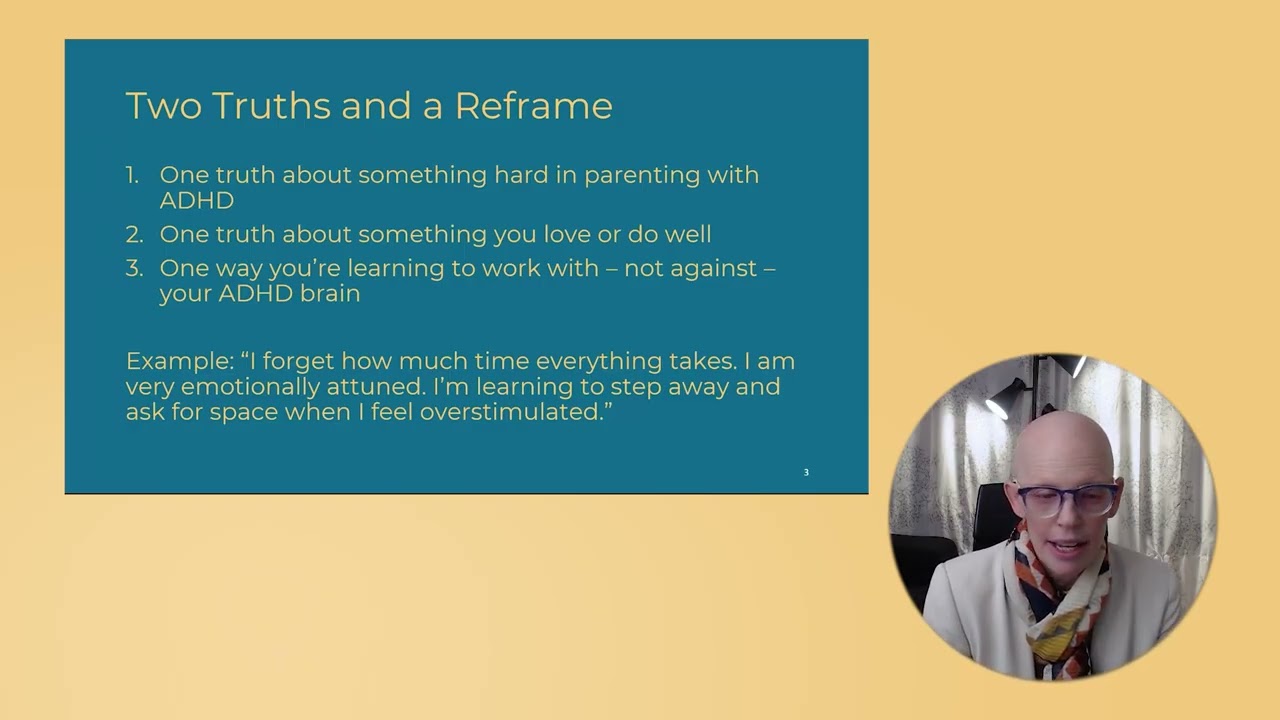 Two Truths and a Reframe

1. One truth about something hard in parenting with ADHD
2. One truth about something you love or do well
3. One way you're learning to work with – not against – your ADHD brain

Example: "I forget how much time everything takes. I am very emotionally attuned. I'm learning to step away and ask for space when I feel overstimulated."

3